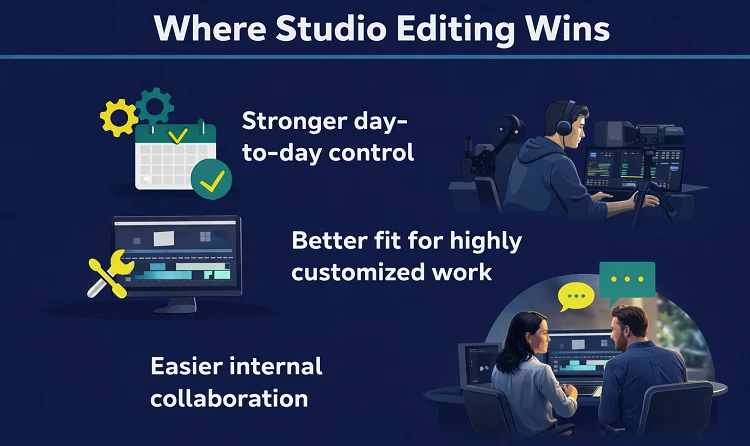 Where Studio Editing Wins

Stronger day-to-day control

Better fit for highly customized work

Easier internal collaboration